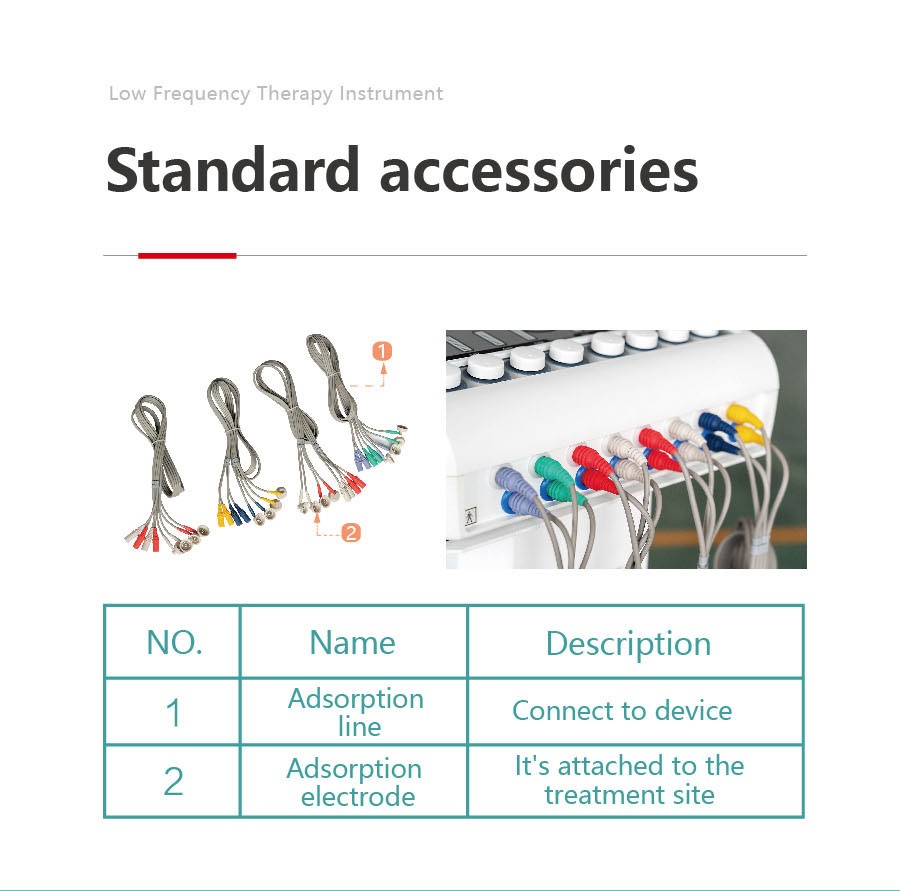 Low Frequency Therapy Instrument

Standard accessories

1

2

| NO. | Name | Description |
|---|---|---|
| 1 | Adsorption line | Connect to device |
| 2 | Adsorption electrode | It's attached to the treatment site |